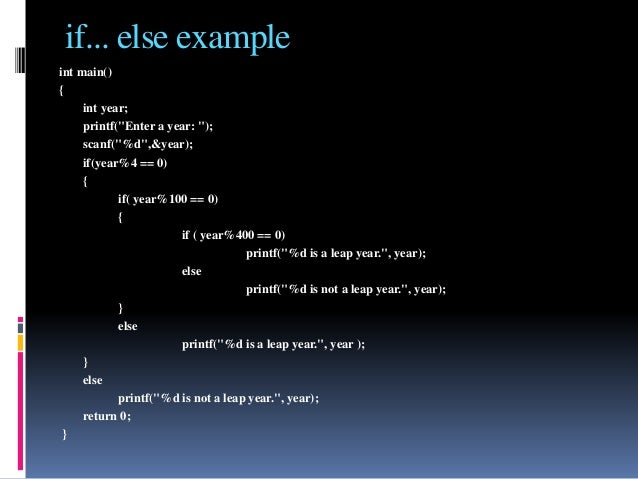 if... else example

int main()
{
int year;
printf("Enter a year: ");
scanf("%d",&year);
if(year%4 == 0)
{
if( year%100 == 0)
{
if ( year%400 == 0)
printf("%d is a leap year.", year);
else
printf("%d is not a leap year.", year);
}
else
printf("%d is a leap year.", year );
}
else
printf("%d is not a leap year.", year);
return 0;
}